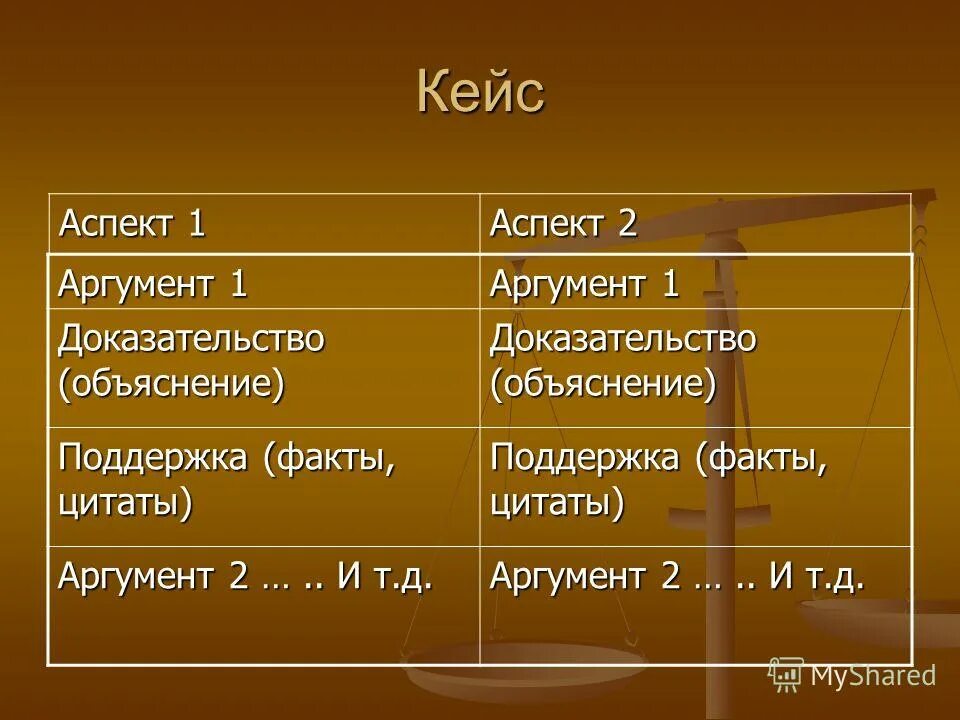 Кейс

| Аспект 1 | Аспект 2 |
|---|---|
| Аргумент 1 | Аргумент 1 |
| Доказательство (объяснение) | Доказательство (объяснение) |
| Поддержка (факты, цитаты) | Поддержка (факты, цитаты) |
| Аргумент 2 … .. И т.д. | Аргумент 2 … .. И т.д. |

MyShared